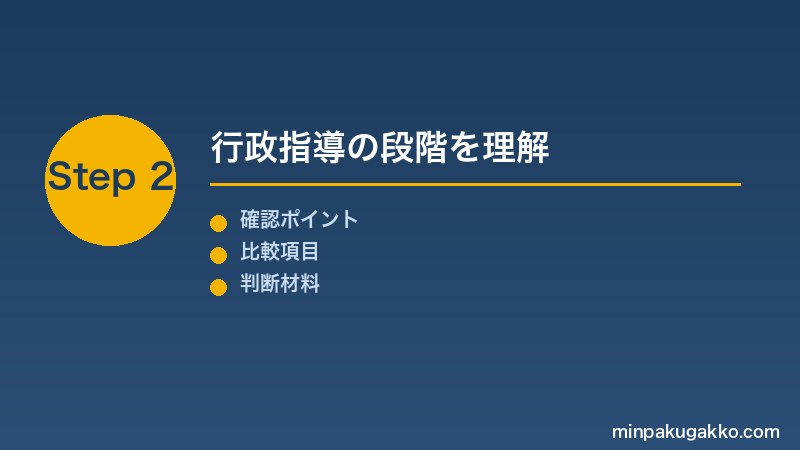 Step 2

行政指導の段階を理解

確認ポイント
比較項目
判断材料

minpakugakko.com